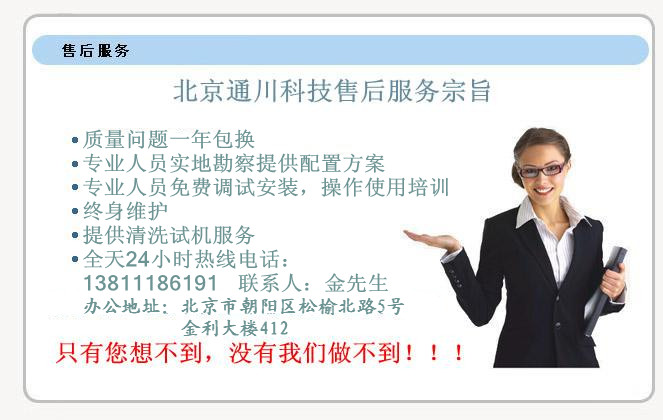 售后服务

北京通川科技售后服务宗旨

• 质量问题一年包换
• 专业人员实地勘察提供配置方案
• 专业人员免费调试安装，操作使用培训
• 终身维护
• 提供清洗试机服务
• 全天24小时热线电话：
13811186191 联系人：金先生
办公地址：北京市朝阳区松榆北路5号 金利大楼412

只有您想不到，没有我们做不到！！！